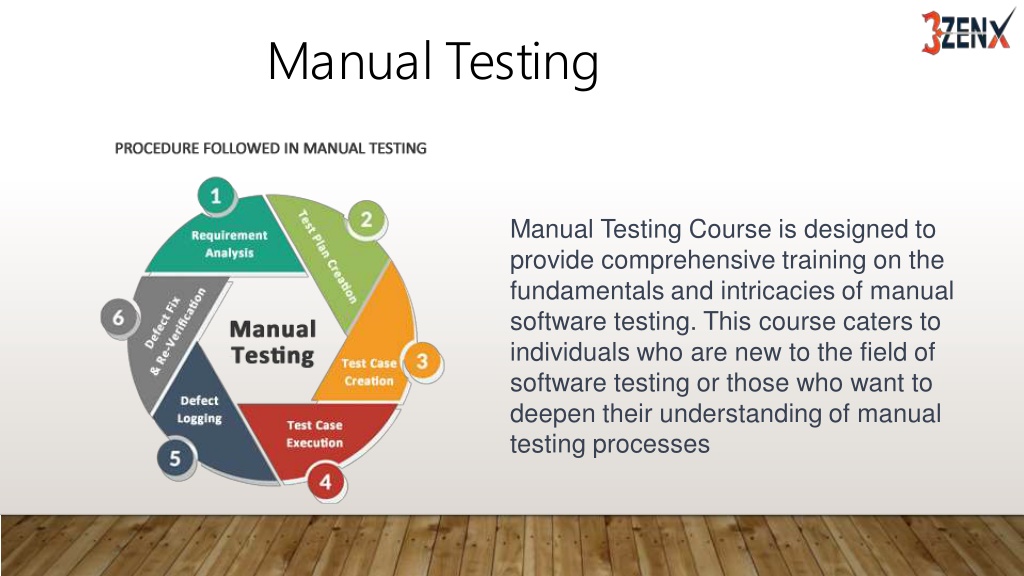 3ZENX

Manual Testing

PROCEDURE FOLLOWED IN MANUAL TESTING

1
Requirement Analysis

2
Test Plan Creation

3
Test Case Creation

4
Test Case Execution

5
Defect Logging

6
Defect Fix & Re-Verification

Manual Testing

Manual Testing Course is designed to provide comprehensive training on the fundamentals and intricacies of manual software testing. This course caters to individuals who are new to the field of software testing or those who want to deepen their understanding of manual testing processes